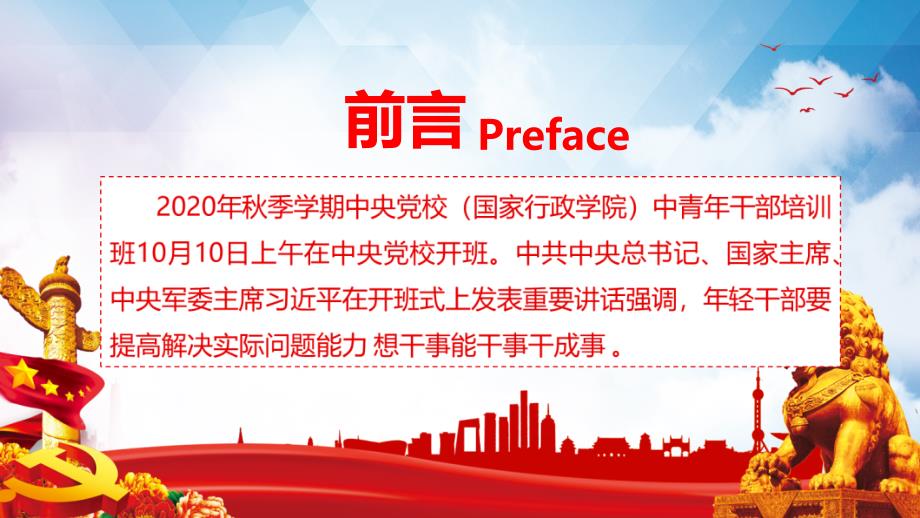 前言 Preface

2020年秋季学期中央党校（国家行政学院）中青年干部培训班10月10日上午在中央党校开班。中共中央总书记、国家主席、中央军委主席习近平在开班式上发表重要讲话强调，年轻干部要提高解决实际问题能力 想干事能干事干成事 。